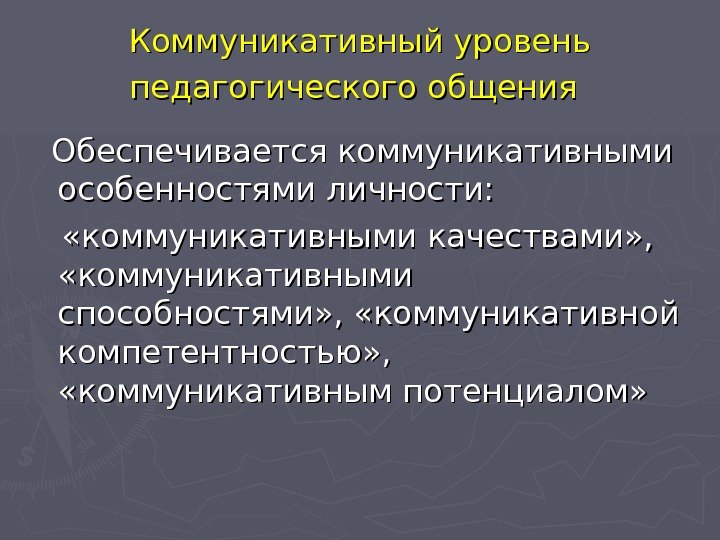 Коммуникативный уровень педагогического общения

Обеспечивается коммуникативными особенностями личности:

«коммуникативными качествами», «коммуникативными способностями», «коммуникативной компетентностью», «коммуникативным потенциалом»